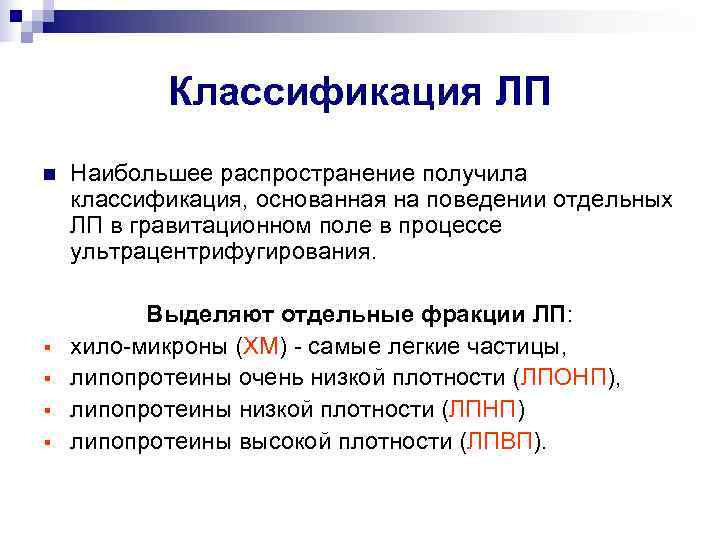 Классификация ЛП

Наибольшее распространение получила классификация, основанная на поведении отдельных ЛП в гравитационном поле в процессе ультрацентрифугирования.

Выделяют отдельные фракции ЛП:

хило-микроны (ХМ) - самые легкие частицы,

липопротеины очень низкой плотности (ЛПОНП),

липопротеины низкой плотности (ЛПНП)

липопротеины высокой плотности (ЛПВП).